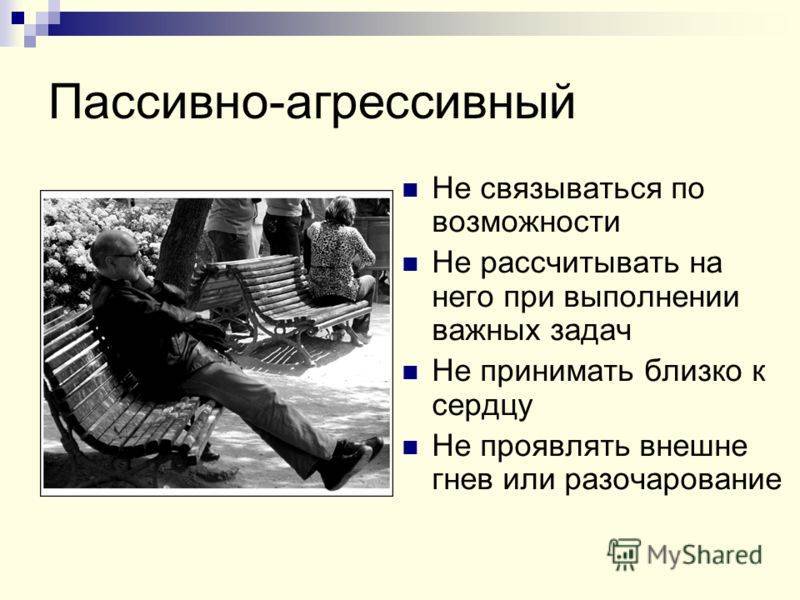 Пассивно-агрессивный

- Не связываться по возможности
- Не рассчитывать на него при выполнении важных задач
- Не принимать близко к сердцу
- Не проявлять внешне гнев или разочарование

MyShared